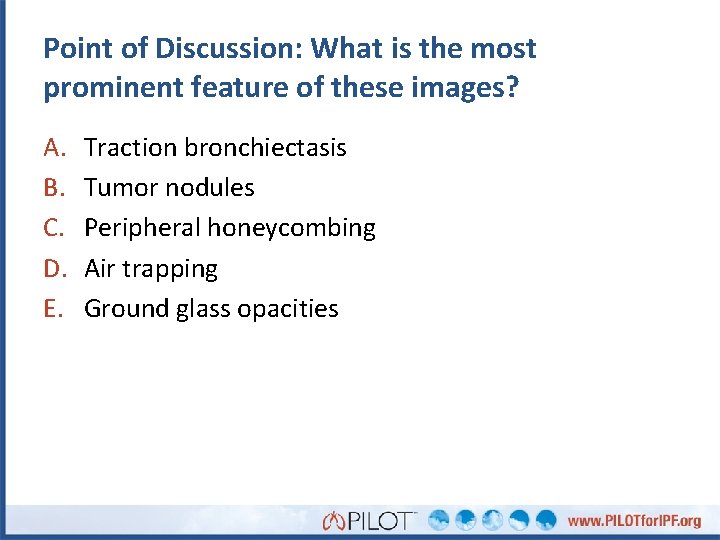 Point of Discussion: What is the most prominent feature of these images?

A. Traction bronchiectasis
B. Tumor nodules
C. Peripheral honeycombing
D. Air trapping
E. Ground glass opacities

PILOT™ www.PILOTforIPF.org